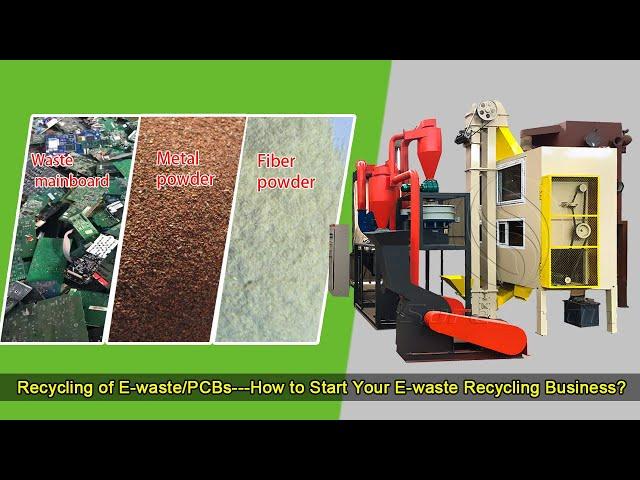 Waste mainboard

Metal powder

Fiber powder

Recycling of E-waste/PCBs---How to Start Your E-waste Recycling Business?